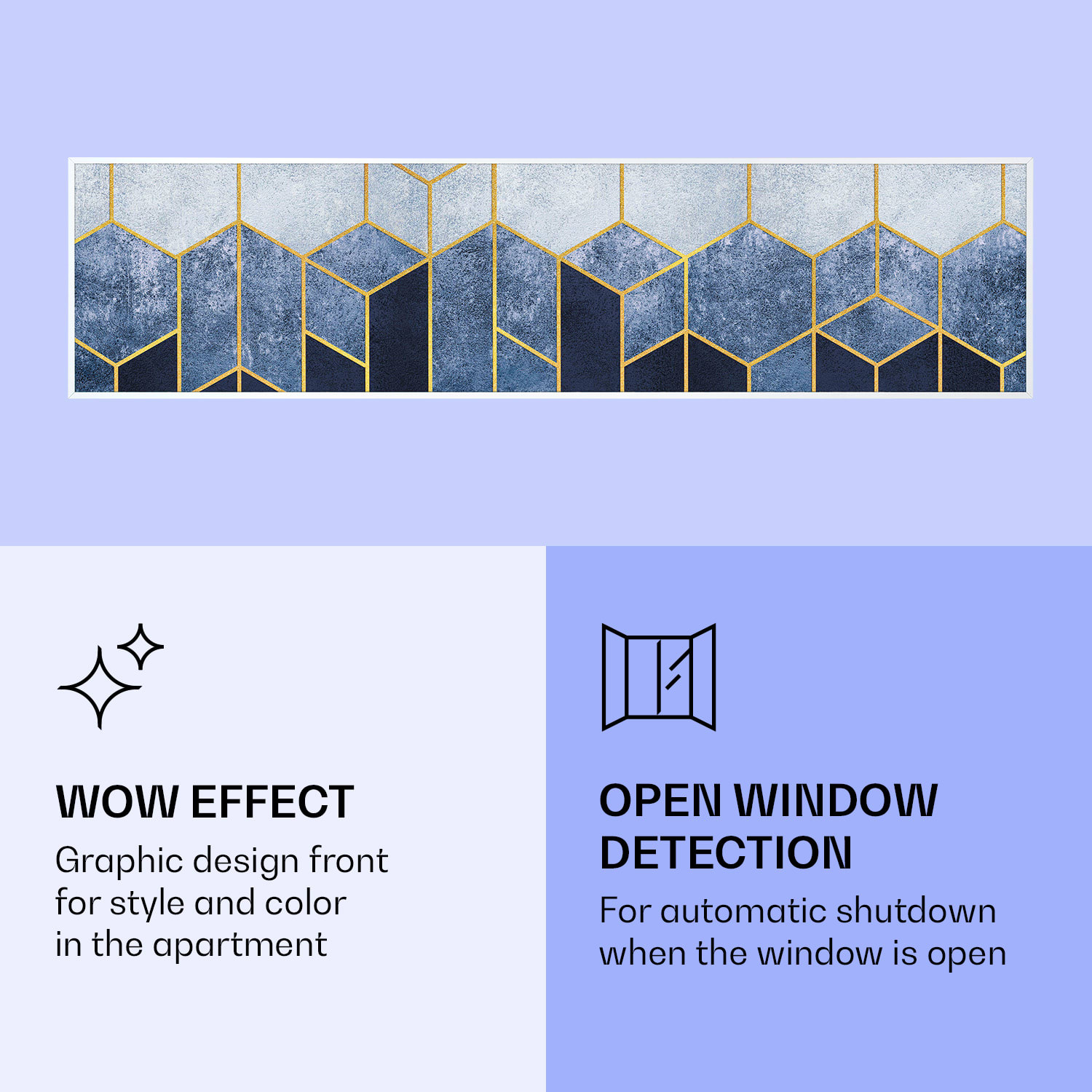 WOW EFFECT

Graphic design front for style and color in the apartment

OPEN WINDOW DETECTION

For automatic shutdown when the window is open